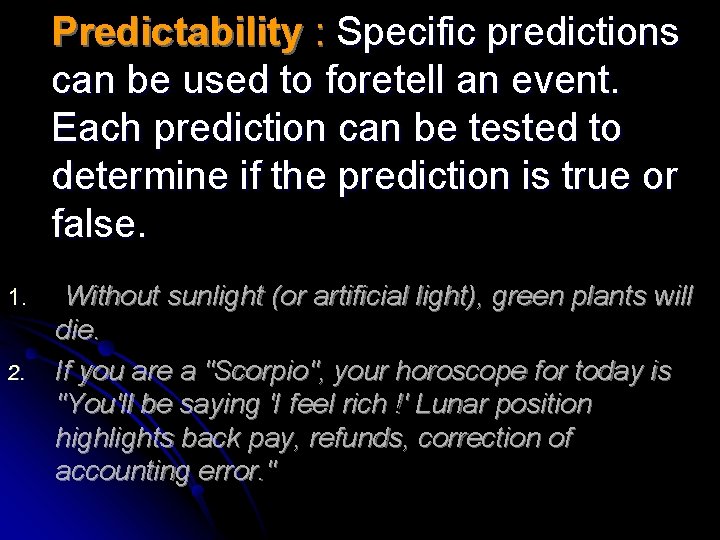 Predictability : Specific predictions can be used to foretell an event. Each prediction can be tested to determine if the prediction is true or false.

1. Without sunlight (or artificial light), green plants will die.
2. If you are a "Scorpio", your horoscope for today is "You'll be saying 'I feel rich !' Lunar position highlights back pay, refunds, correction of accounting error."